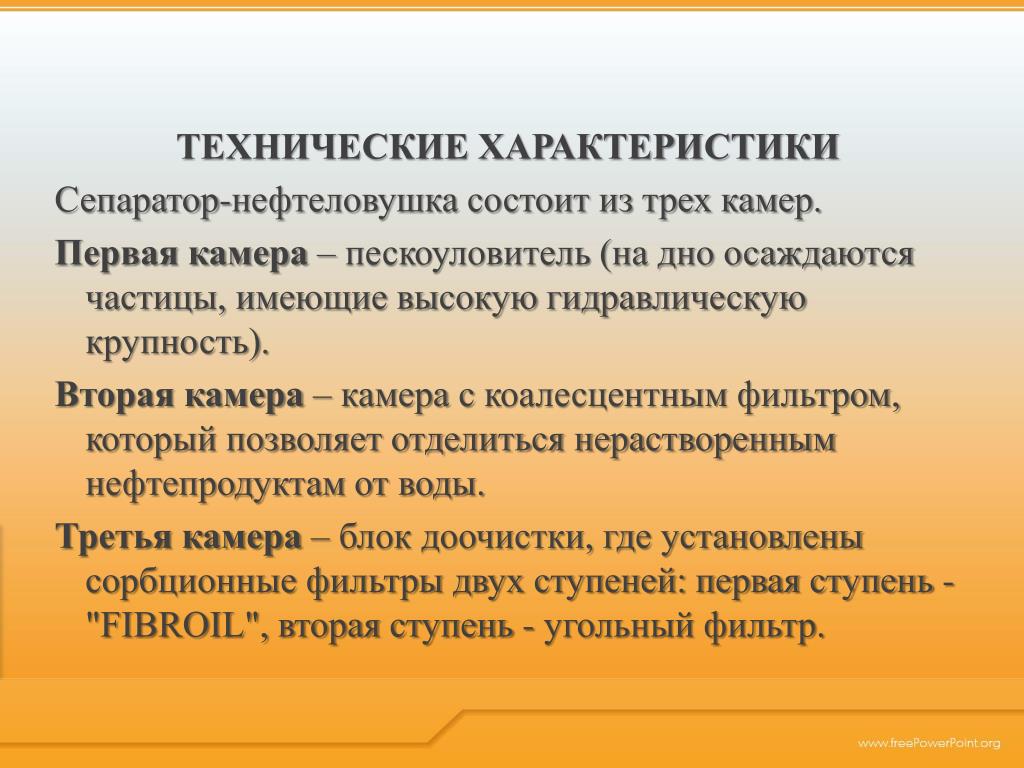 ТЕХНИЧЕСКИЕ ХАРАКТЕРИСТИКИ

Сепаратор-нефтеловушка состоит из трех камер.

Первая камера – пескоуловитель (на дно осаждаются частицы, имеющие высокую гидравлическую крупность).

Вторая камера – камера с коалесцентным фильтром, который позволяет отделиться нерастворенным нефтепродуктам от воды.

Третья камера – блок доочистки, где установлены сорбционные фильтры двух ступеней: первая ступень - "FIBROIL", вторая ступень - угольный фильтр.

www.freePowerPoint.org